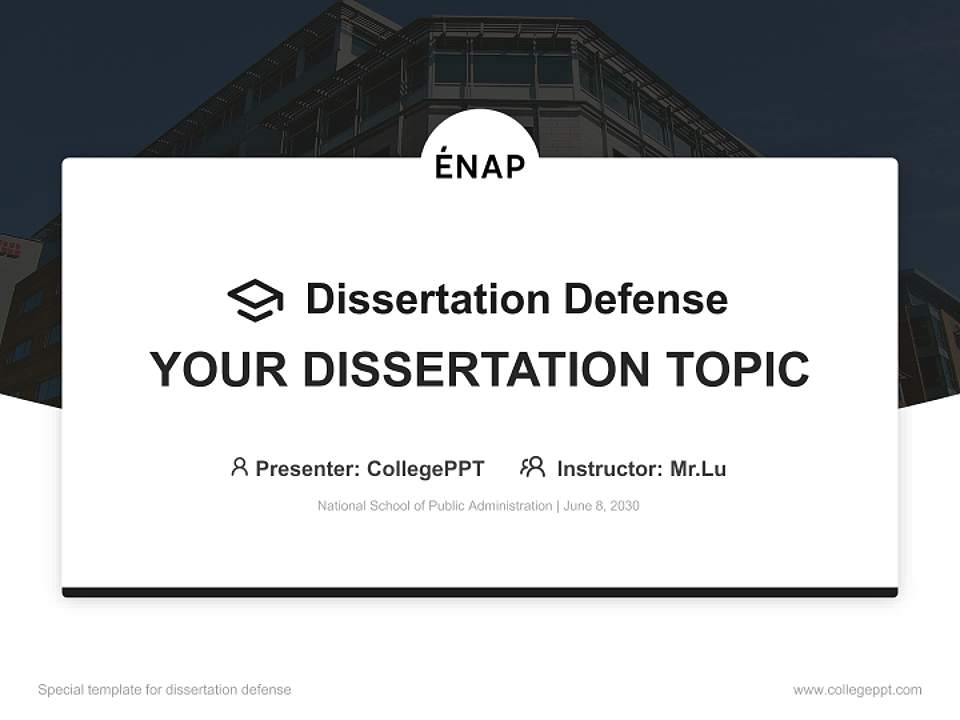 ÉNAP

Dissertation Defense

YOUR DISSERTATION TOPIC

Presenter: CollegePPT Instructor: Mr.Lu

National School of Public Administration | June 8, 2030

Special template for dissertation defense

www.collegeppt.com